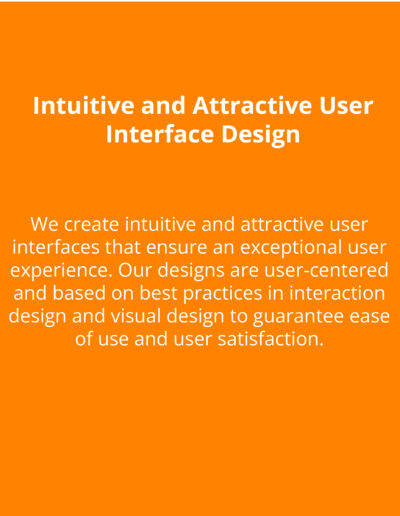 Intuitive and Attractive User Interface Design

We create intuitive and attractive user interfaces that ensure an exceptional user experience. Our designs are user-centered and based on best practices in interaction design and visual design to guarantee ease of use and user satisfaction.